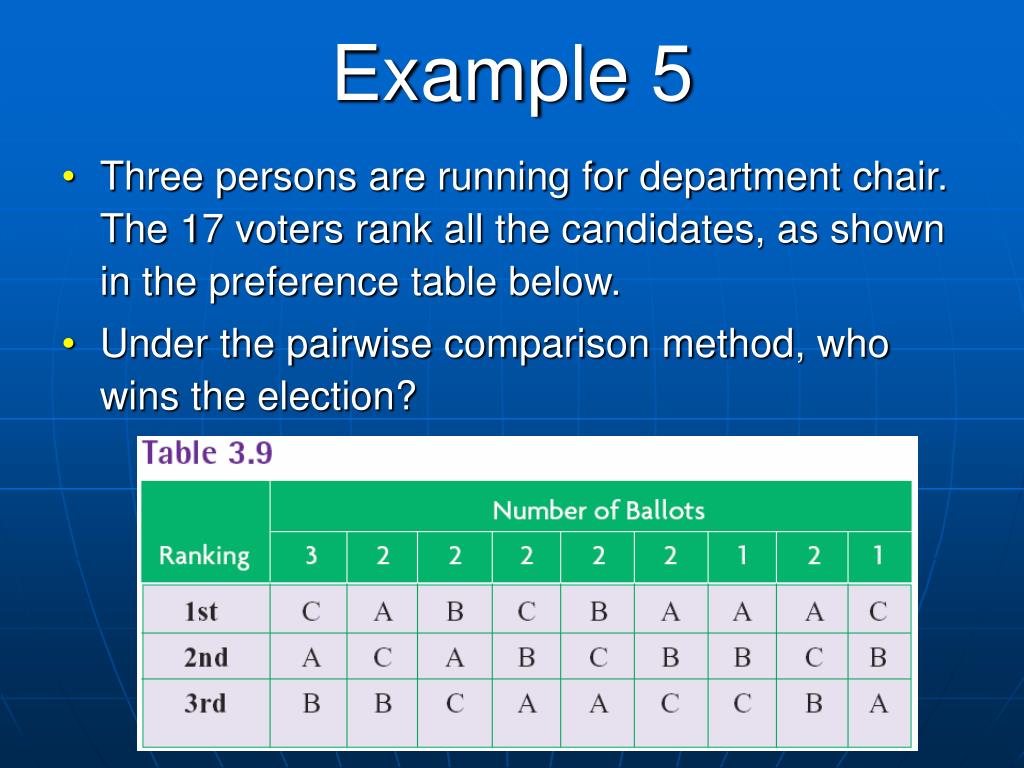 Example 5

• Three persons are running for department chair. The 17 voters rank all the candidates, as shown in the preference table below.

• Under the pairwise comparison method, who wins the election?

Table 3.9

| Ranking | Number of Ballots | | | | | | | | |
|---|---|---|---|---|---|---|---|---|---|
| | 3 | 2 | 2 | 2 | 2 | 2 | 1 | 2 | 1 |
| 1st | C | A | B | C | B | A | A | A | C |
| 2nd | A | C | A | B | C | B | B | C | B |
| 3rd | B | B | C | A | A | C | C | B | A |